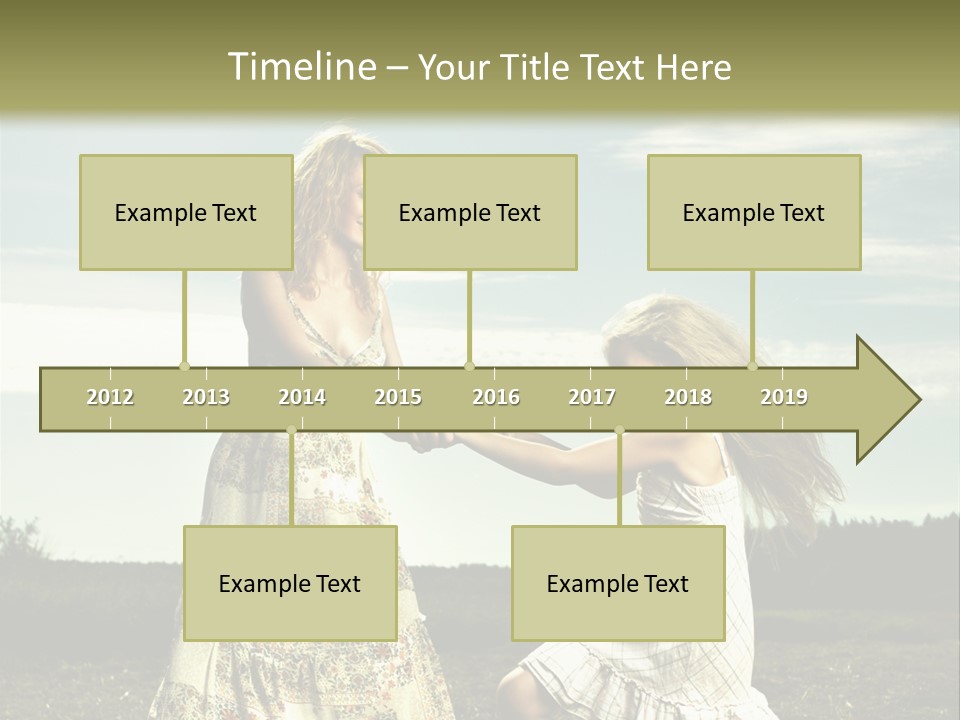 Timeline – Your Title Text Here

Example Text

Example Text

Example Text

2012 2013 2014 2015 2016 2017 2018 2019

Example Text

Example Text